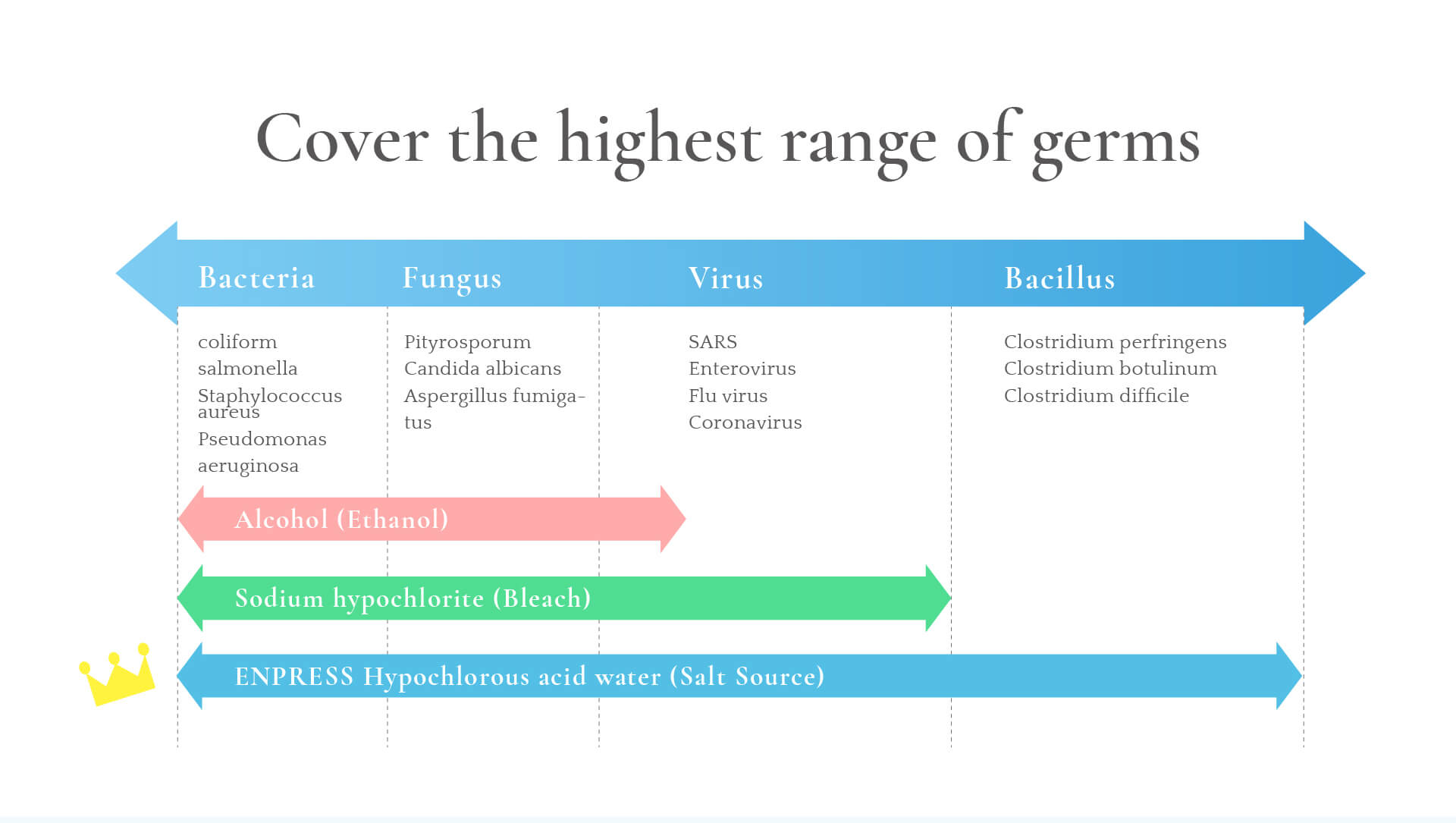 Cover the highest range of germs

Bacteria

coliform
salmonella
Staphylococcus aureus
Pseudomonas aeruginosa

Fungus

Pityrosporum
Candida albicans
Aspergillus fumigatus

Virus

SARS
Enterovirus
Flu virus
Coronavirus

Bacillus

Clostridium perfringens
Clostridium botulinum
Clostridium difficile

Alcohol (Ethanol)

Sodium hypochlorite (Bleach)

ENPRESS Hypochlorous acid water (Salt Source)